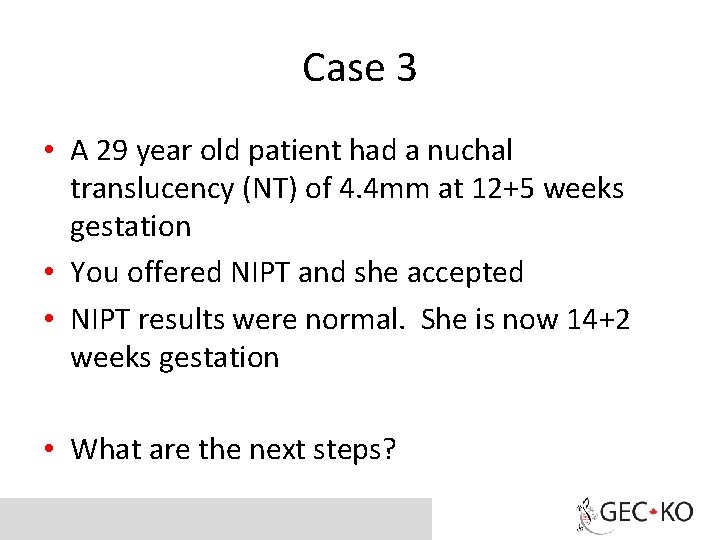 Case 3

• A 29 year old patient had a nuchal translucency (NT) of 4.4mm at 12+5 weeks gestation

• You offered NIPT and she accepted

• NIPT results were normal.  She is now 14+2 weeks gestation

• What are the next steps?

GEC-KO